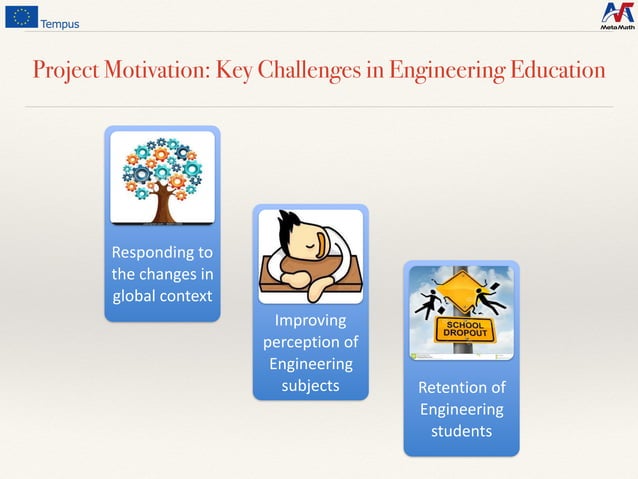 Tempus

MetaMath

Project Motivation: Key Challenges in Engineering Education

Responding to the changes in global context

Improving perception of Engineering subjects

SCHOOL DROPOUT

Retention of Engineering students